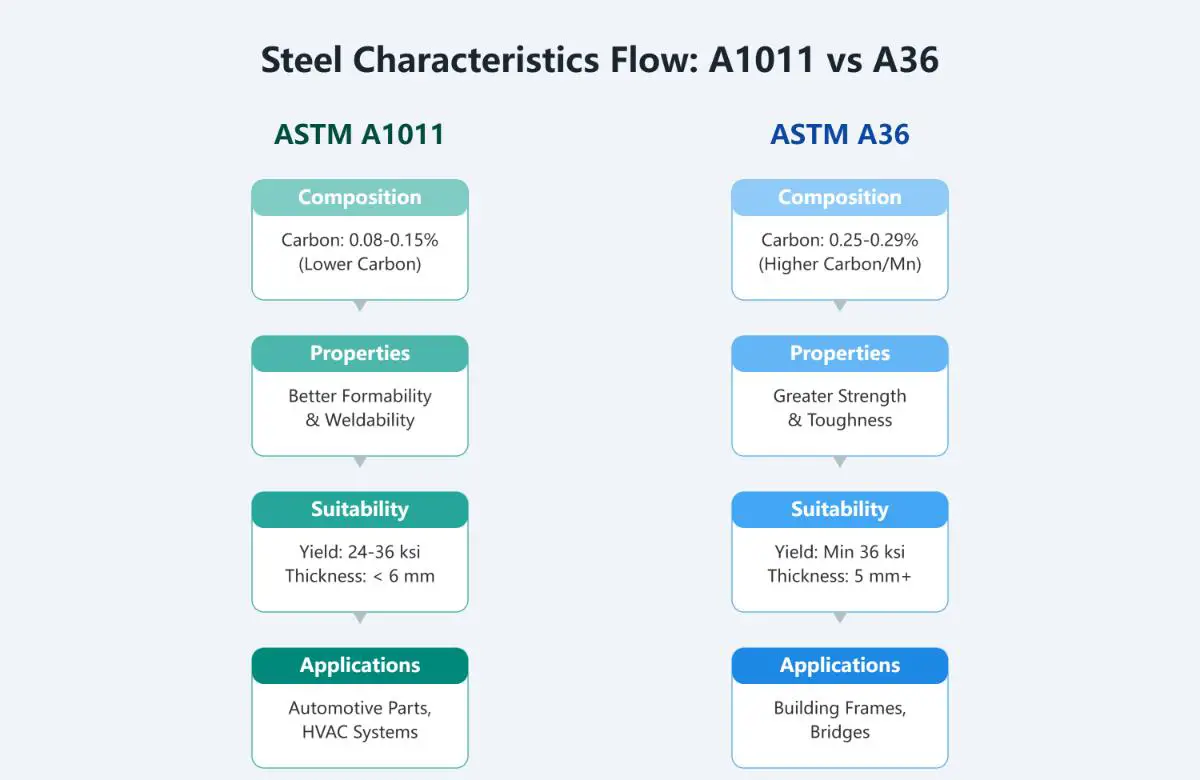 Steel Characteristics Flow: A1011 vs A36

ASTM A1011

Composition
Carbon: 0.08-0.15%
(Lower Carbon)

Properties
Better Formability
& Weldability

Suitability
Yield: 24-36 ksi
Thickness: < 6 mm

Applications
Automotive Parts,
HVAC Systems

ASTM A36

Composition
Carbon: 0.25-0.29%
(Higher Carbon/Mn)

Properties
Greater Strength
& Toughness

Suitability
Yield: Min 36 ksi
Thickness: 5 mm+

Applications
Building Frames,
Bridges